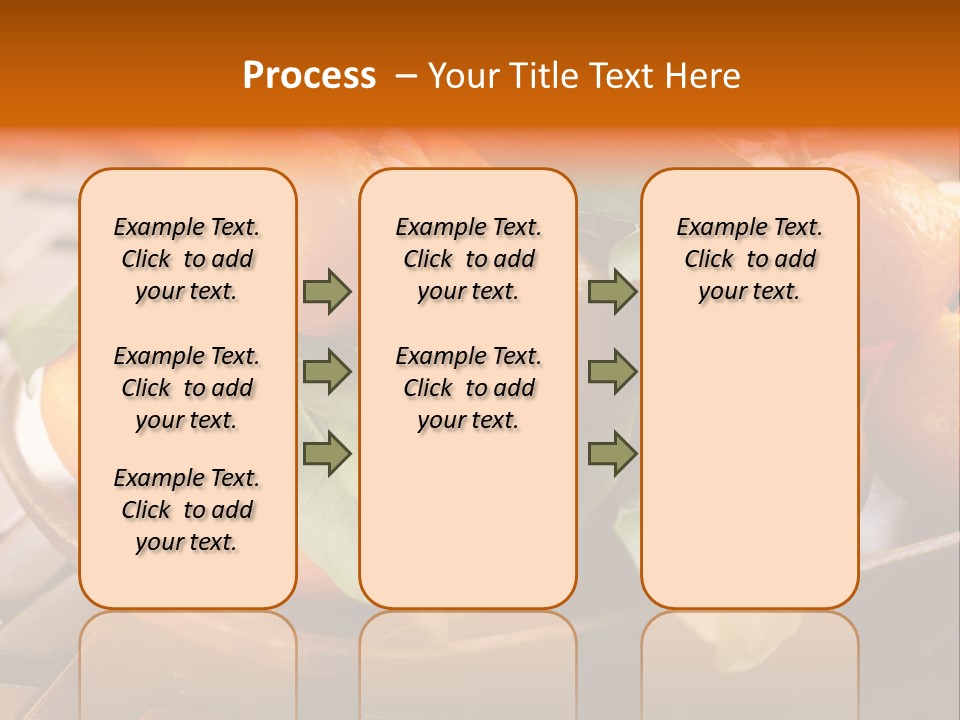 Process – Your Title Text Here

Example Text. Click to add your text.

Example Text. Click to add your text.

Example Text. Click to add your text.

Example Text. Click to add your text.

Example Text. Click to add your text.

Example Text. Click to add your text.